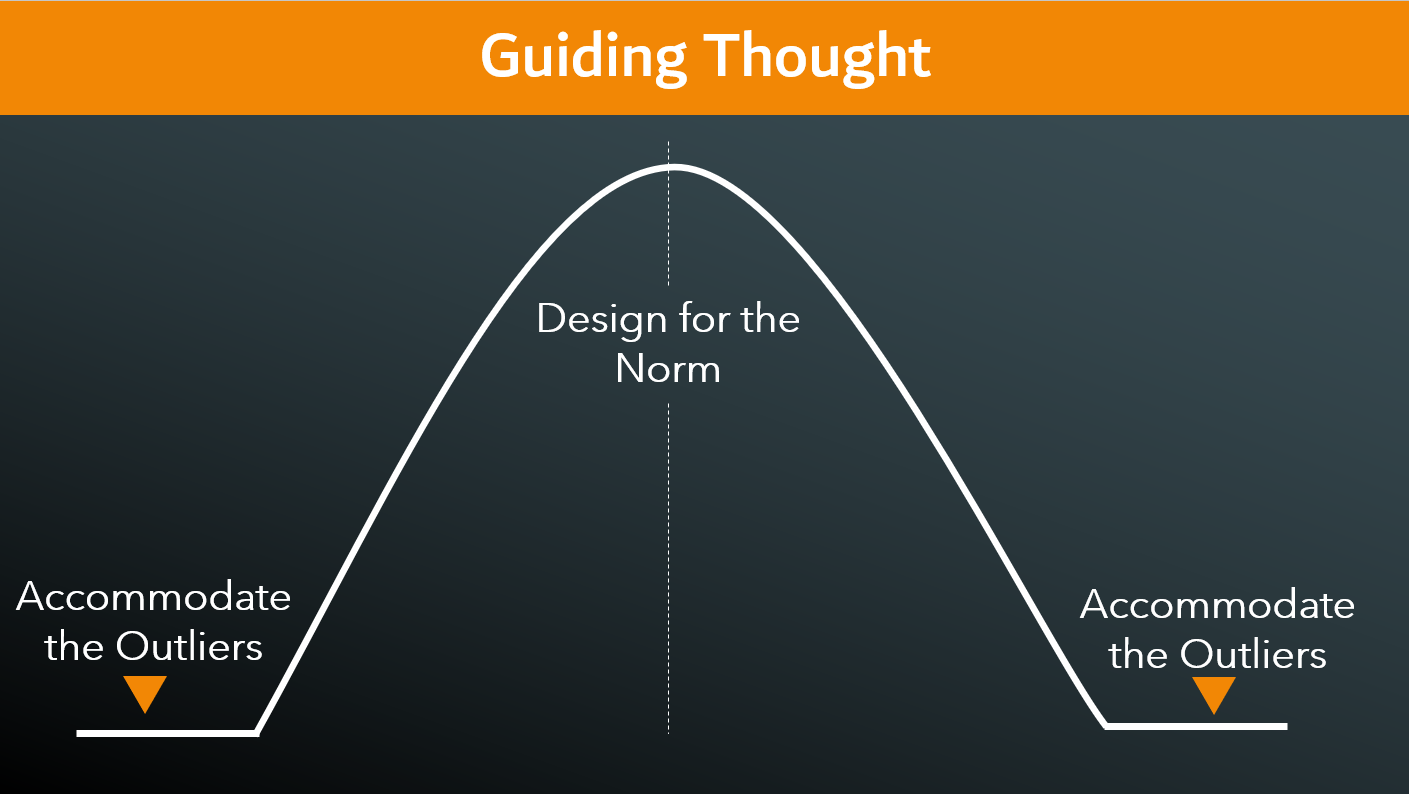 Guiding Thought

Design for the Norm

Accommodate the Outliers

Accommodate the Outliers